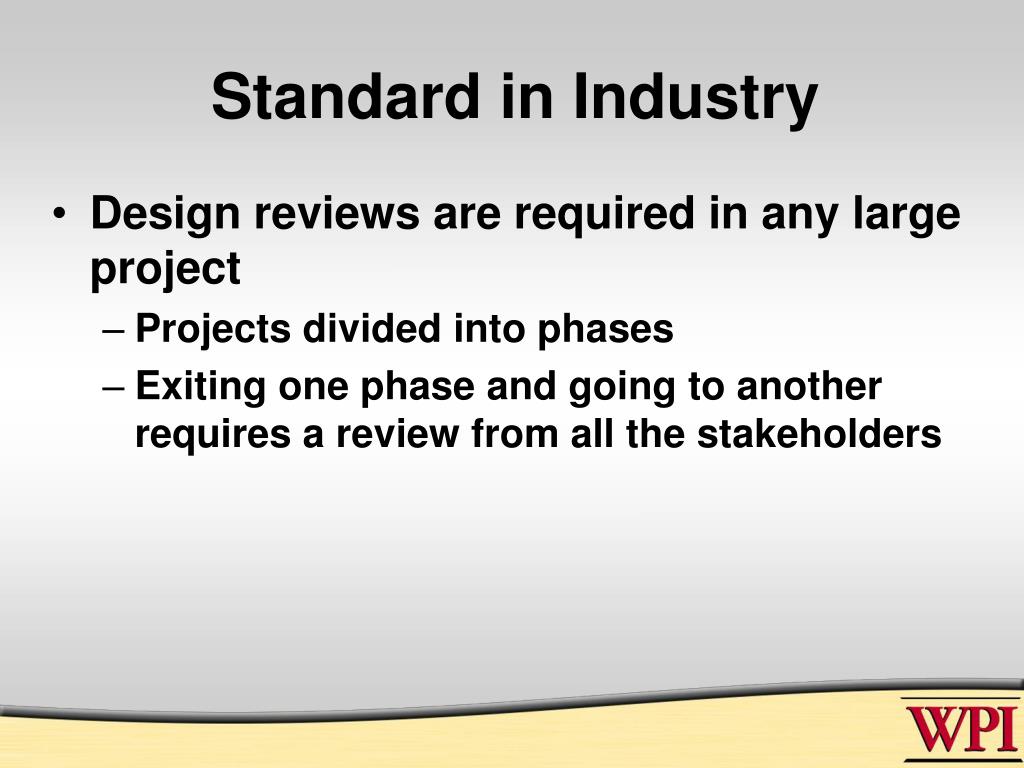 Standard in Industry

• Design reviews are required in any large project
– Projects divided into phases
– Exiting one phase and going to another requires a review from all the stakeholders

WPI